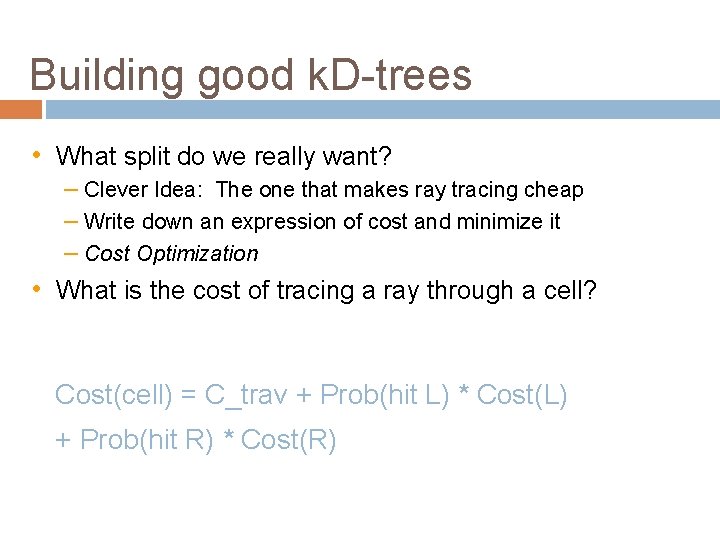 Building good kD-trees

• What split do we really want?
  – Clever Idea: The one that makes ray tracing cheap
  – Write down an expression of cost and minimize it
  – Cost Optimization
• What is the cost of tracing a ray through a cell?

Cost(cell) = C_trav + Prob(hit L) * Cost(L)
+ Prob(hit R) * Cost(R)